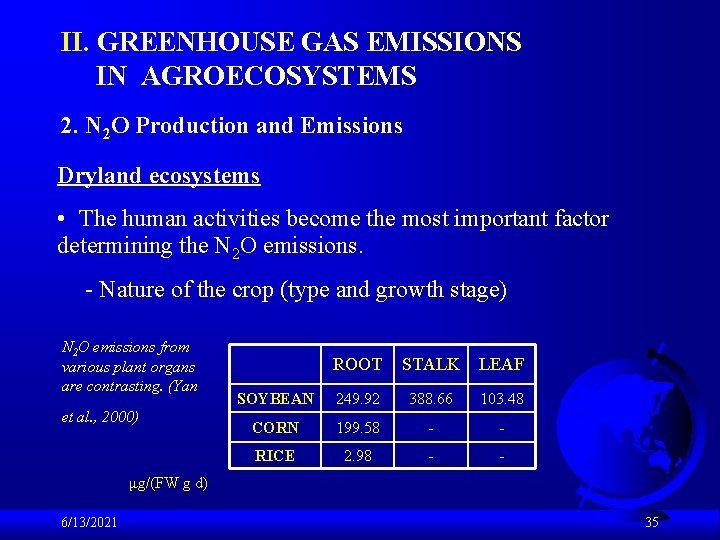 II. GREENHOUSE GAS EMISSIONS IN AGROECOSYSTEMS

2. $N_2O$ Production and Emissions

Dryland ecosystems

• The human activities become the most important factor determining the $N_2O$ emissions.

- Nature of the crop (type and growth stage)

$N_2O$ emissions from various plant organs are contrasting. (Yan et al., 2000)

|  | ROOT | STALK | LEAF |
|---|---|---|---|
| SOYBEAN | 249.92 | 388.66 | 103.48 |
| CORN | 199.58 | - | - |
| RICE | 2.98 | - | - |

μg/(FW g d)

6/13/2021

35